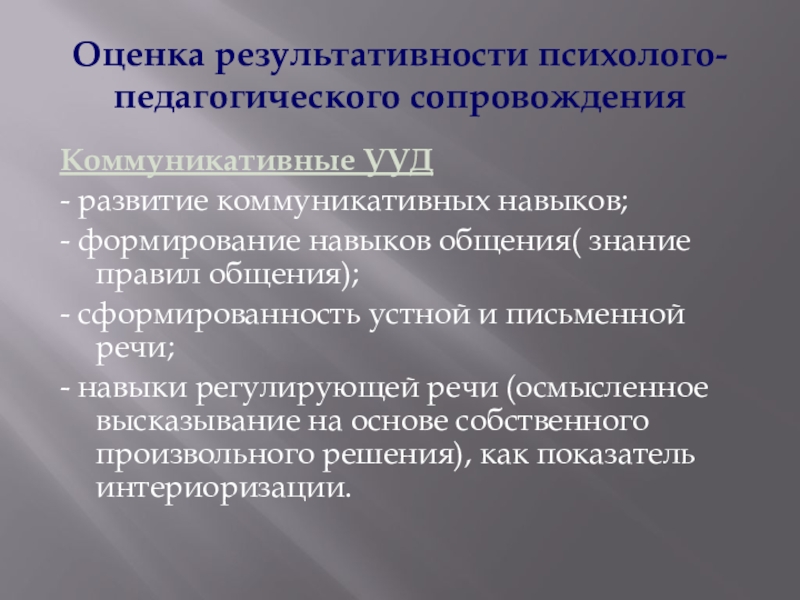 Оценка результативности психолого-педагогического сопровождения

Коммуникативные УУД

- развитие коммуникативных навыков;

- формирование навыков общения( знание правил общения);

- сформированность устной и письменной речи;

- навыки регулирующей речи (осмысленное высказывание на основе собственного произвольного решения), как показатель интериоризации.